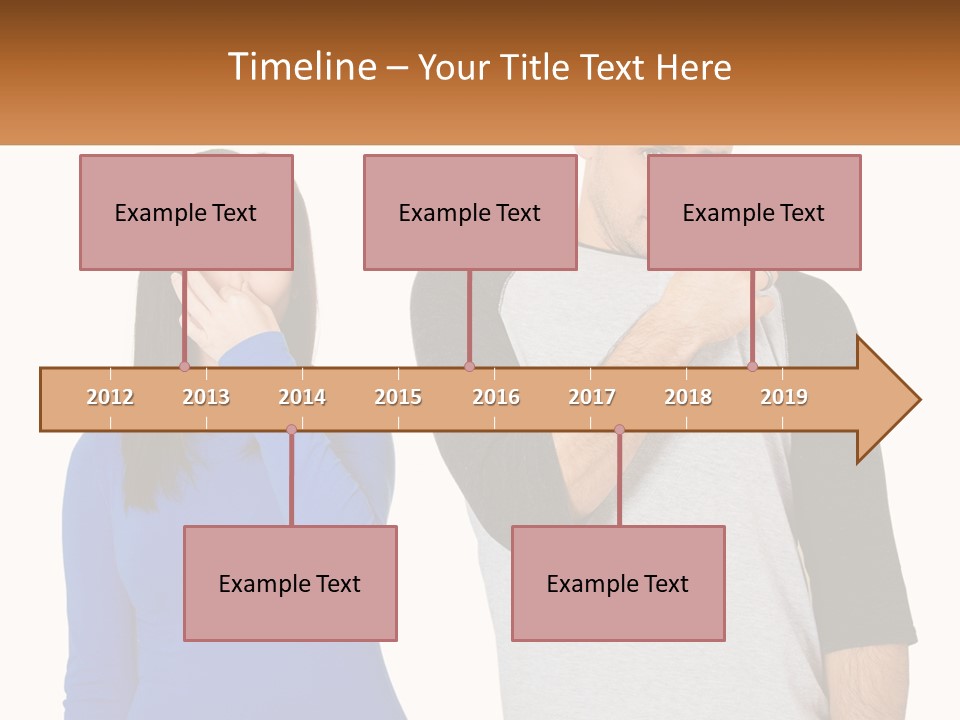 Timeline – Your Title Text Here

Example Text

Example Text

Example Text

2012 2013 2014 2015 2016 2017 2018 2019

Example Text

Example Text